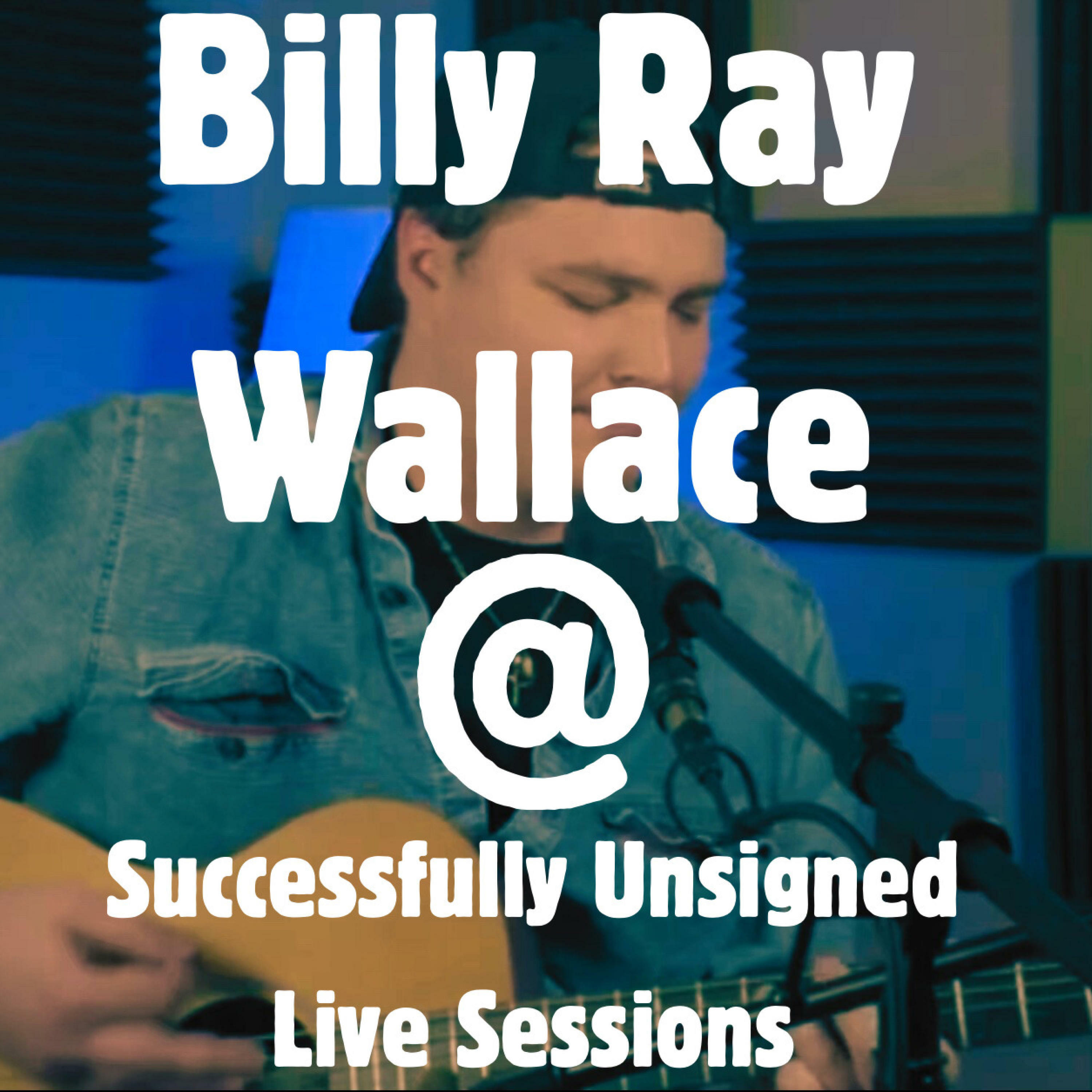 Billy Ray Wallace
@
Successfully Unsigned Live Sessions